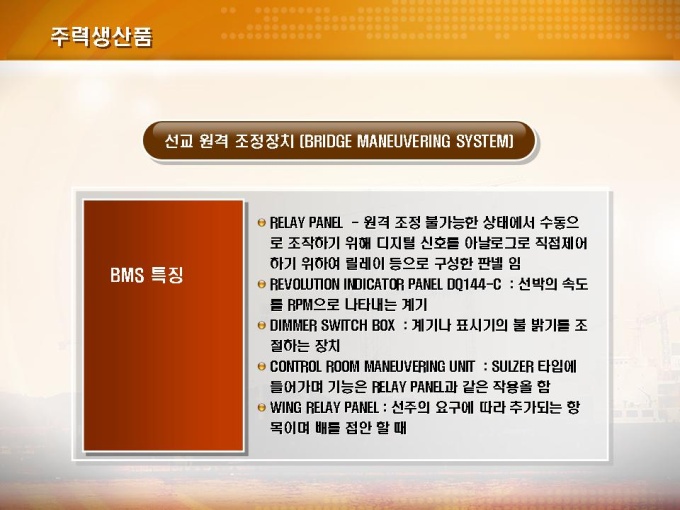 주력생산품

선교 원격 조정장치 (BRIDGE MANEUVERING SYSTEM)

BMS 특징

RELAY PANEL - 원격 조정 불가능한 상태에서 수동으로 조작하기 위해 디지털 신호를 아날로그로 직접제어 하기 위하여 릴레이 등으로 구성한 판넬 임

REVOLUTION INDICATOR PANEL DQ144-C : 선박의 속도를 RPM으로 나타내는 계기

DIMMER SWITCH BOX : 계기나 표시기의 불 밝기를 조절하는 장치

CONTROL ROOM MANEUVERING UNIT : SULZER 타입에 들어가며 기능은 RELAY PANEL과 같은 작용을 함

WING RELAY PANEL : 선주의 요구에 따라 추가되는 항목이며 배를 접안 할 때